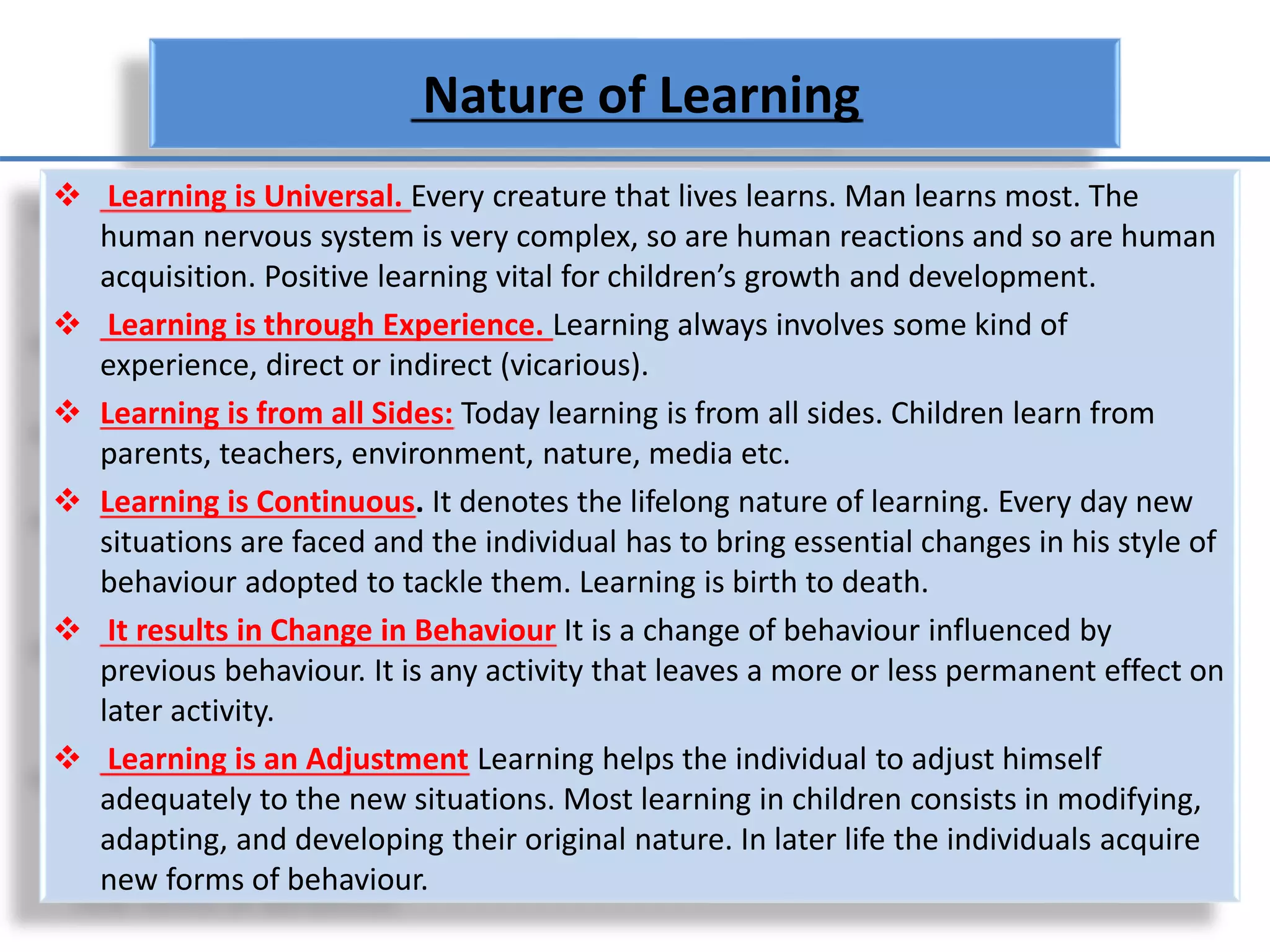 Nature of Learning

❖ Learning is Universal. Every creature that lives learns. Man learns most. The human nervous system is very complex, so are human reactions and so are human acquisition. Positive learning vital for children's growth and development.

❖ Learning is through Experience. Learning always involves some kind of experience, direct or indirect (vicarious).

❖ Learning is from all Sides: Today learning is from all sides. Children learn from parents, teachers, environment, nature, media etc.

❖ Learning is Continuous. It denotes the lifelong nature of learning. Every day new situations are faced and the individual has to bring essential changes in his style of behaviour adopted to tackle them. Learning is birth to death.

❖ It results in Change in Behaviour It is a change of behaviour influenced by previous behaviour. It is any activity that leaves a more or less permanent effect on later activity.

❖ Learning is an Adjustment Learning helps the individual to adjust himself adequately to the new situations. Most learning in children consists in modifying, adapting, and developing their original nature. In later life the individuals acquire new forms of behaviour.